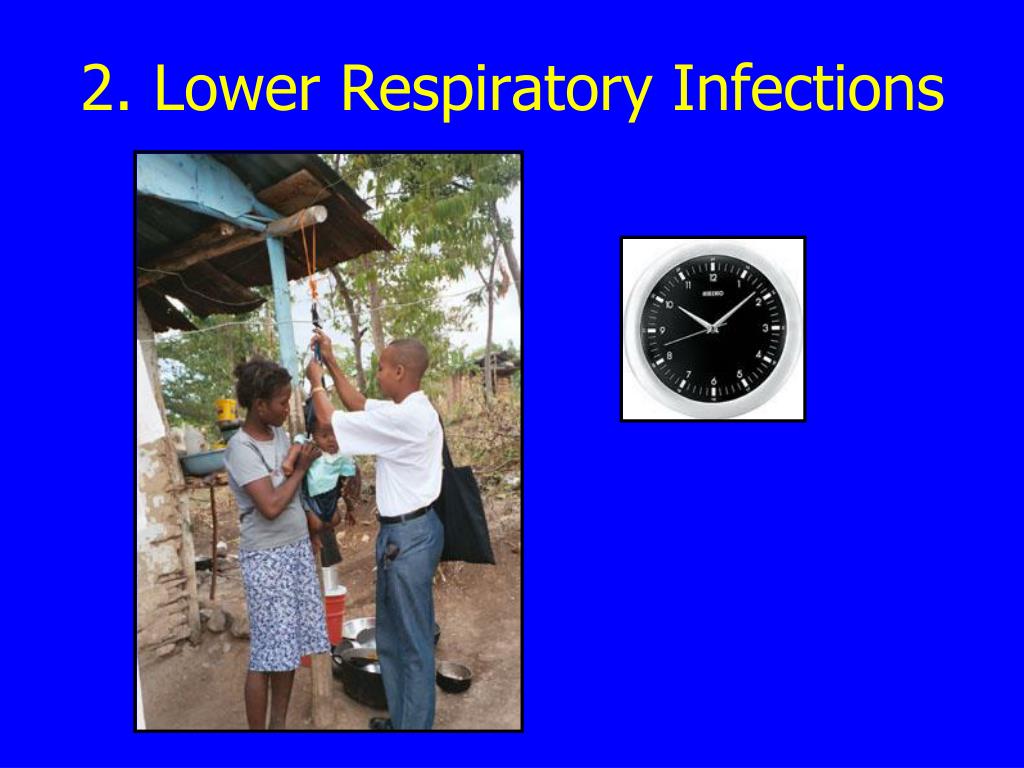 2. Lower Respiratory Infections

SEIKO

12
1
2
3
4
5
6
7
8
9
10
11